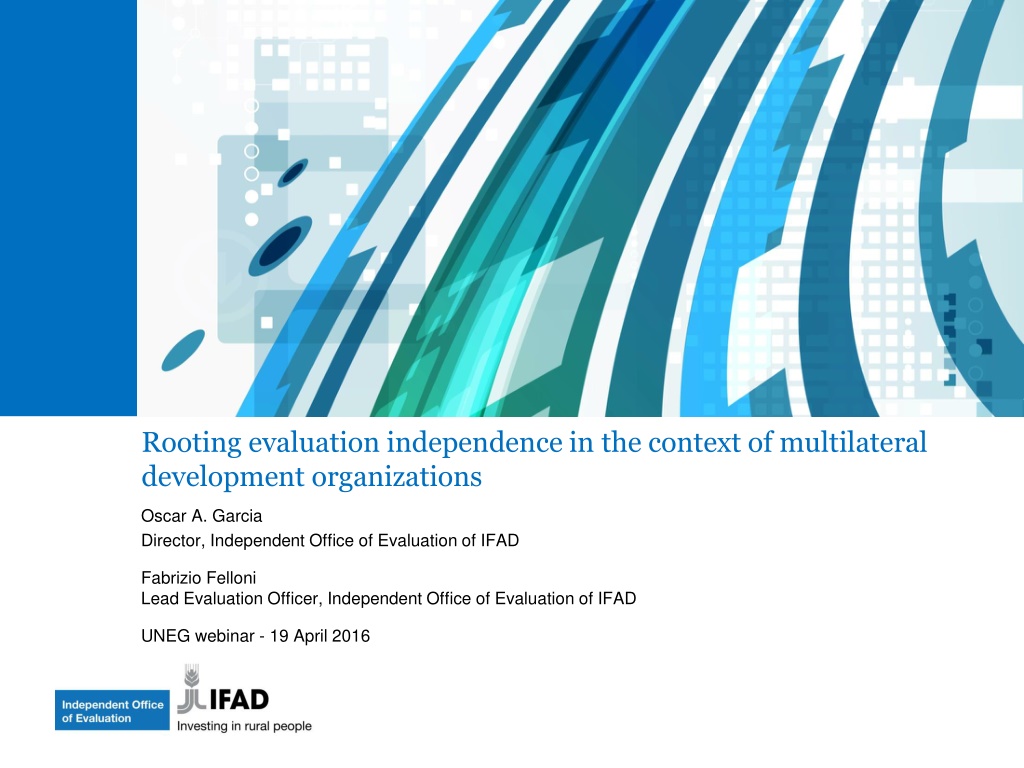 Rooting evaluation independence in the context of multilateral development organizations

Oscar A. Garcia
Director, Independent Office of Evaluation of IFAD

Fabrizio Felloni
Lead Evaluation Officer, Independent Office of Evaluation of IFAD

UNEG webinar - 19 April 2016

Independent Office of Evaluation

IFAD
Investing in rural people